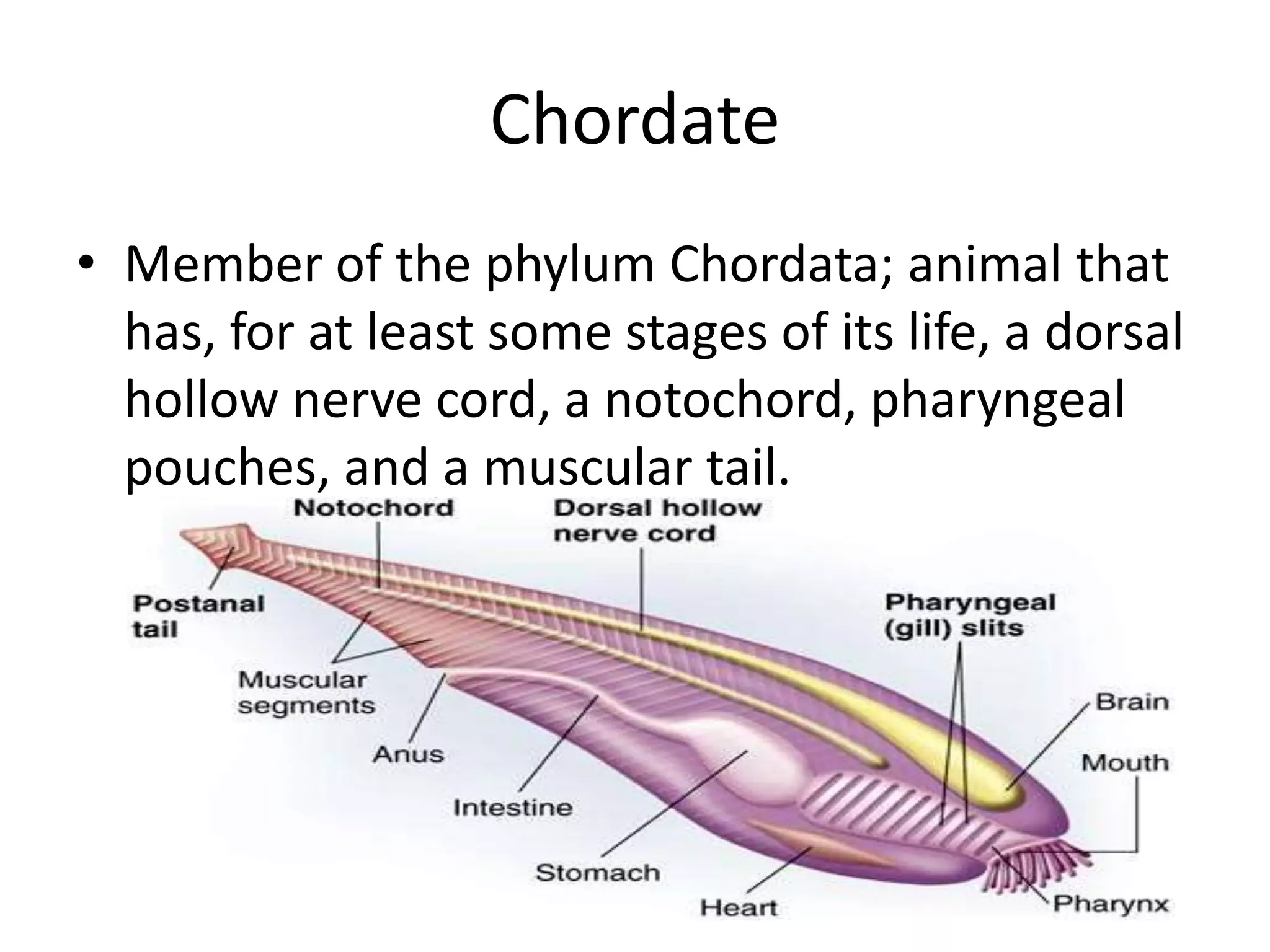 Chordate

• Member of the phylum Chordata; animal that has, for at least some stages of its life, a dorsal hollow nerve cord, a notochord, pharyngeal pouches, and a muscular tail.

Notochord
Dorsal hollow nerve cord
Postanal tail
Pharyngeal (gill) slits
Muscular segments
Brain
Anus
Mouth
Intestine
Stomach
Heart
Pharynx